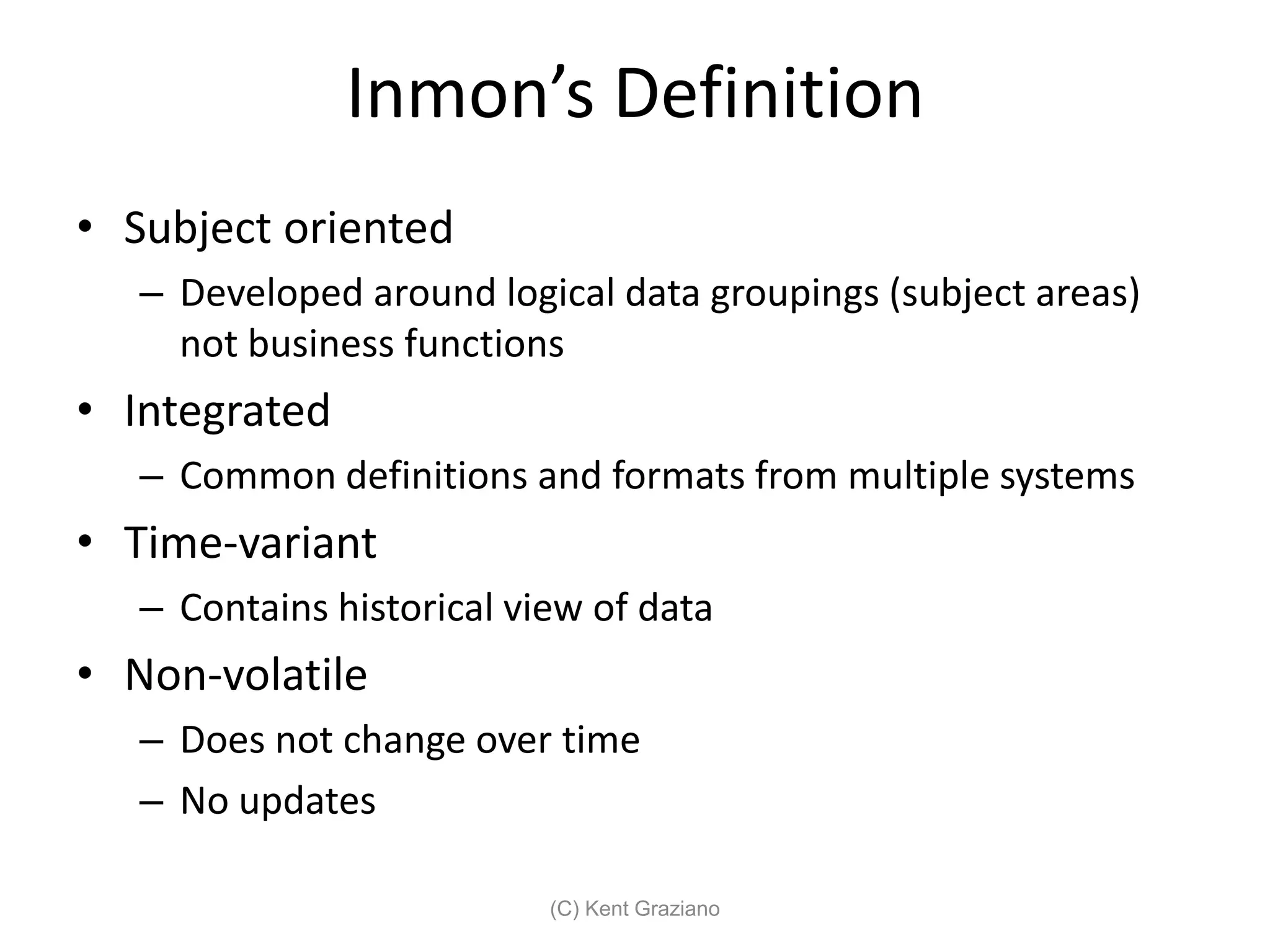 Inmon’s Definition

• Subject oriented
– Developed around logical data groupings (subject areas) not business functions
• Integrated
– Common definitions and formats from multiple systems
• Time-variant
– Contains historical view of data
• Non-volatile
– Does not change over time
– No updates

(C) Kent Graziano